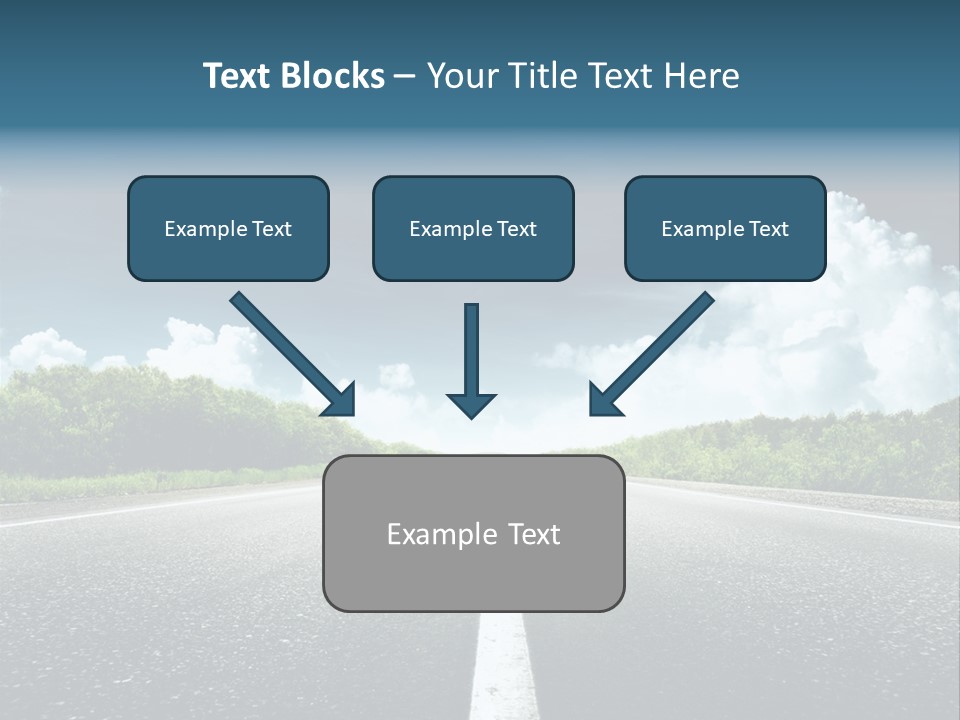 Text Blocks – Your Title Text Here

Example Text

Example Text

Example Text

Example Text